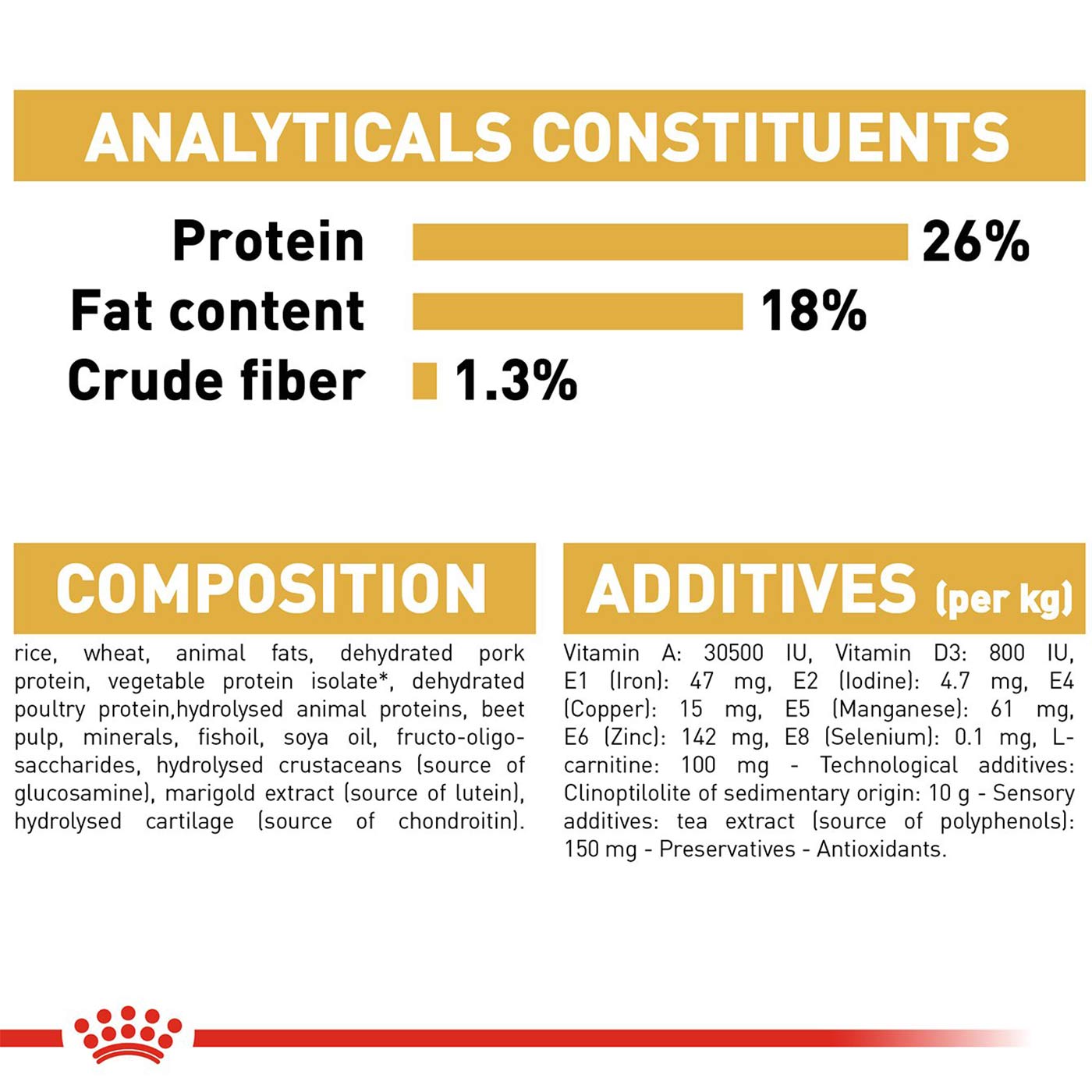 ANALYTICALS CONSTITUENTS

Protein 26%
Fat content 18%
Crude fiber 1.3%

COMPOSITION

rice, wheat, animal fats, dehydrated pork protein, vegetable protein isolate*, dehydrated poultry protein,hydrolysed animal proteins, beet pulp, minerals, fishoil, soya oil, fructo-oligo-saccharides, hydrolysed crustaceans (source of glucosamine), marigold extract (source of lutein), hydrolysed cartilage (source of chondroitin).

ADDITIVES (per kg)

Vitamin A: 30500 IU, Vitamin D3: 800 IU, E1 (Iron): 47 mg, E2 (Iodine): 4.7 mg, E4 (Copper): 15 mg, E5 (Manganese): 61 mg, E6 (Zinc): 142 mg, E8 (Selenium): 0.1 mg, L-carnitine: 100 mg - Technological additives: Clinoptilolite of sedimentary origin: 10 g - Sensory additives: tea extract (source of polyphenols): 150 mg - Preservatives - Antioxidants.